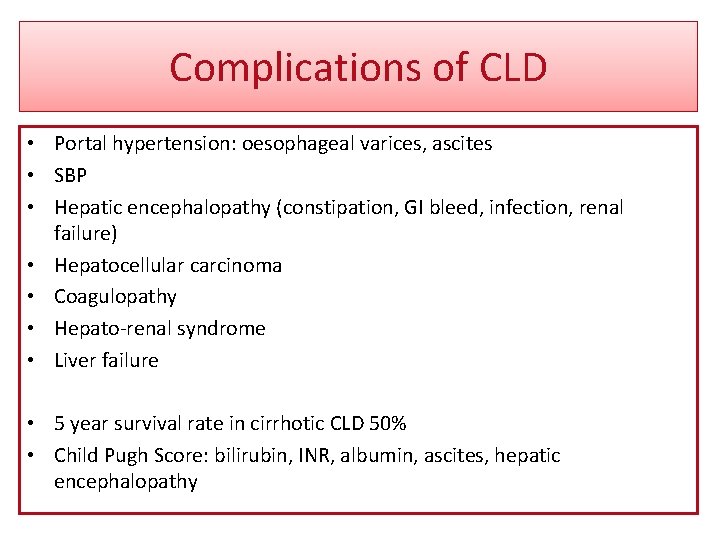 Complications of CLD

• Portal hypertension: oesophageal varices, ascites
• SBP
• Hepatic encephalopathy (constipation, GI bleed, infection, renal failure)
• Hepatocellular carcinoma
• Coagulopathy
• Hepato-renal syndrome
• Liver failure

• 5 year survival rate in cirrhotic CLD 50%
• Child Pugh Score: bilirubin, INR, albumin, ascites, hepatic encephalopathy